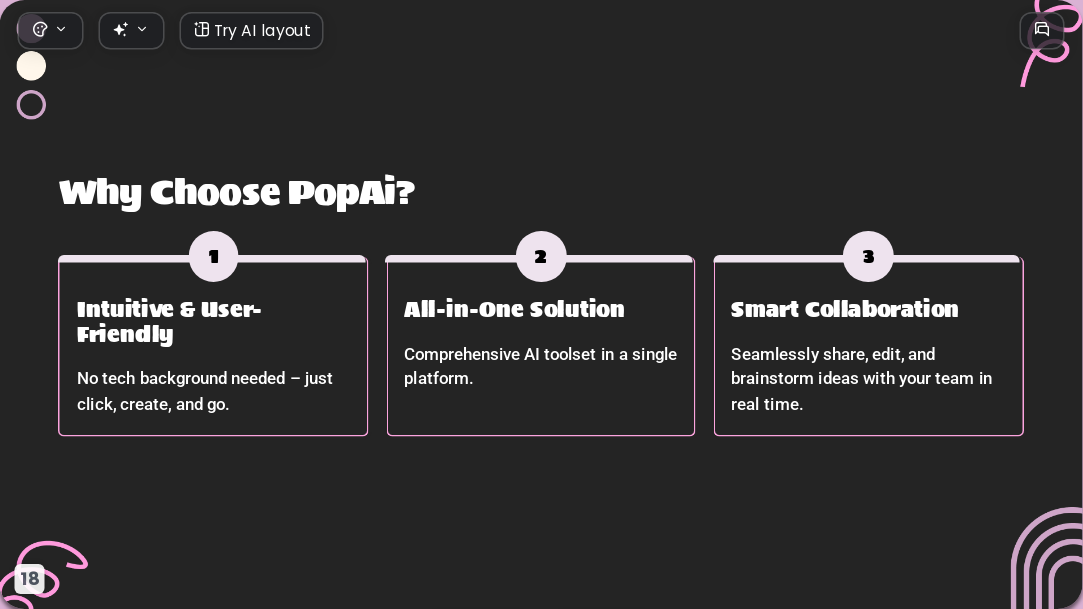 Try AI layout

Why Choose PopAi?

1

Intuitive & User-Friendly

No tech background needed – just click, create, and go.

2

All-in-One Solution

Comprehensive AI toolset in a single platform.

3

Smart Collaboration

Seamlessly share, edit, and brainstorm ideas with your team in real time.

18